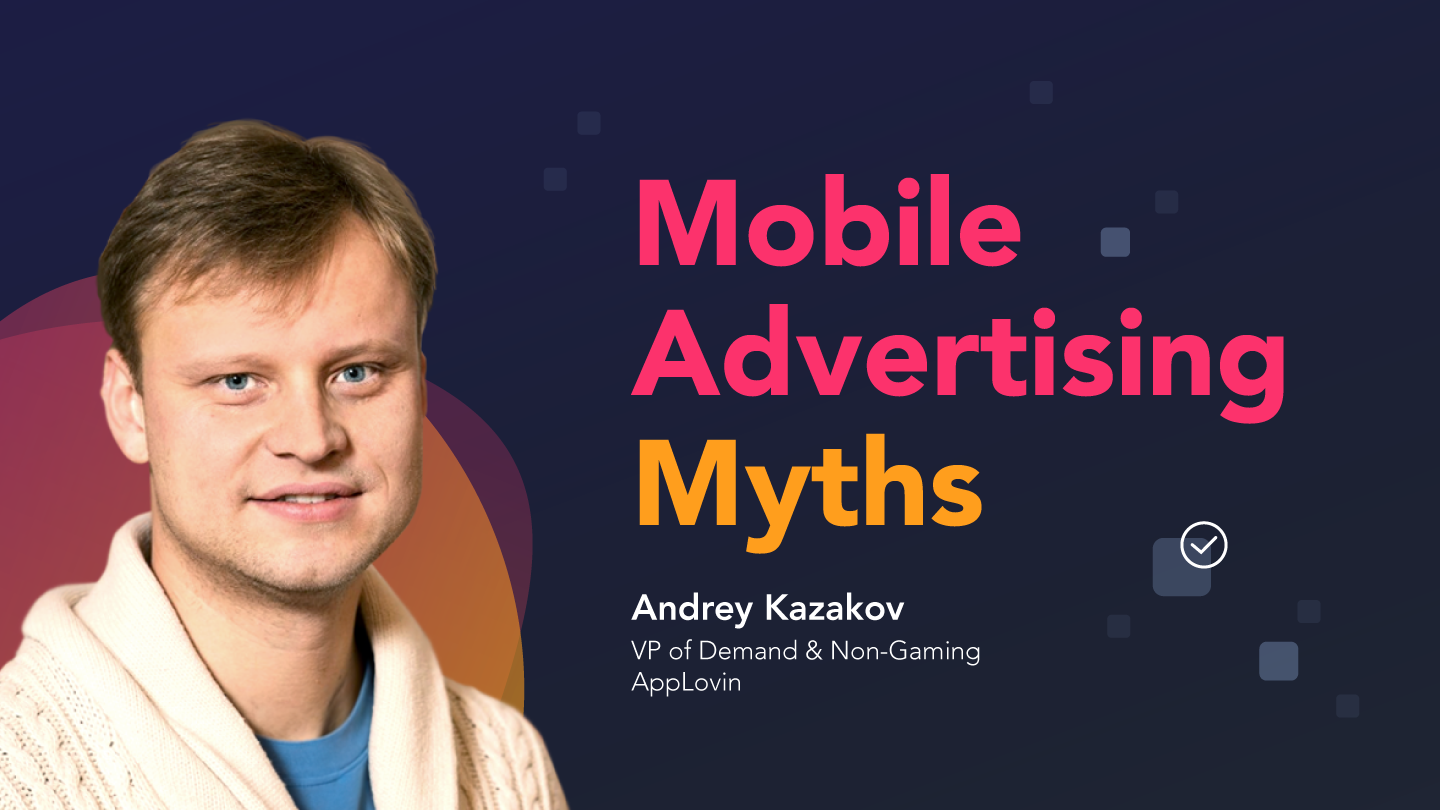 Mobile Advertising Myths

Andrey Kazakov

VP of Demand & Non-Gaming
AppLovin